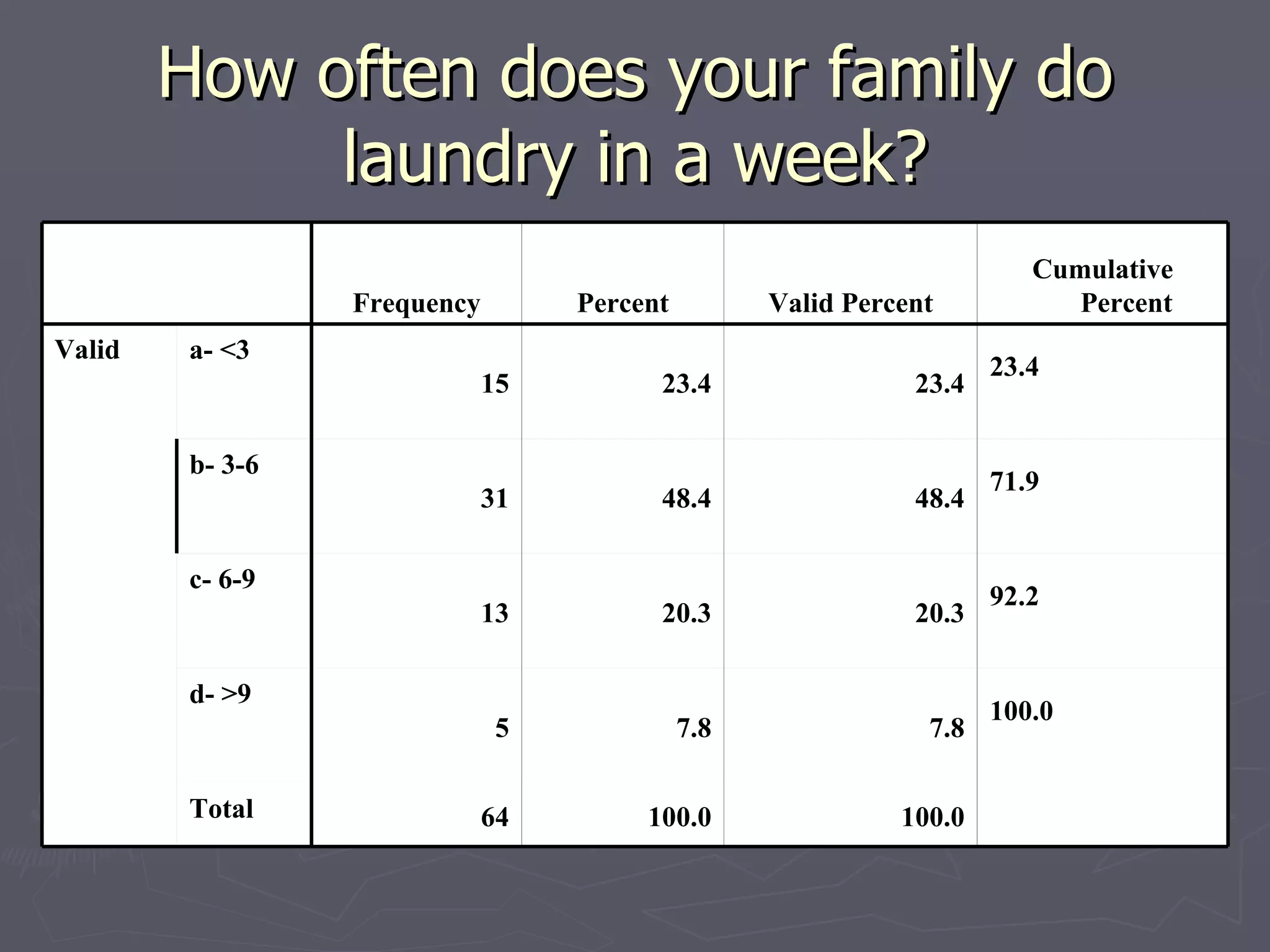 How often does your family do laundry in a week?

| | | Frequency | Percent | Valid Percent | Cumulative Percent |
|---|---|---|---|---|---|
| Valid | a- <3 | 15 | 23.4 | 23.4 | 23.4 |
| | b- 3-6 | 31 | 48.4 | 48.4 | 71.9 |
| | c- 6-9 | 13 | 20.3 | 20.3 | 92.2 |
| | d- >9 | 5 | 7.8 | 7.8 | 100.0 |
| | Total | 64 | 100.0 | 100.0 | |